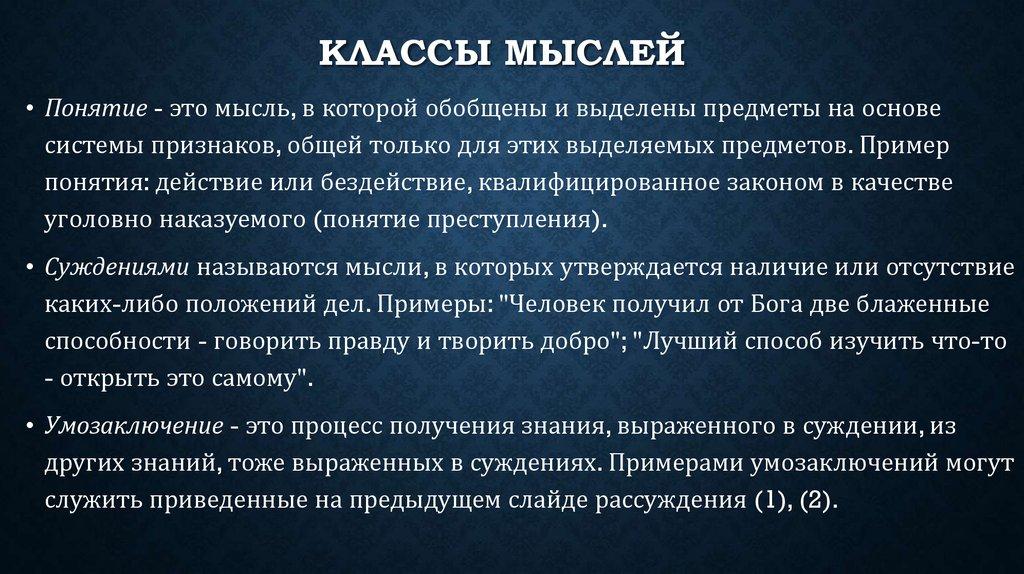 КЛАССЫ МЫСЛЕЙ

• Понятие - это мысль, в которой обобщены и выделены предметы на основе системы признаков, общей только для этих выделяемых предметов. Пример понятия: действие или бездействие, квалифицированное законом в качестве уголовно наказуемого (понятие преступления).

• Суждениями называются мысли, в которых утверждается наличие или отсутствие каких-либо положений дел. Примеры: "Человек получил от Бога две блаженные способности - говорить правду и творить добро"; "Лучший способ изучить что-то - открыть это самому".

• Умозаключение - это процесс получения знания, выраженного в суждении, из других знаний, тоже выраженных в суждениях. Примерами умозаключений могут служить приведенные на предыдущем слайде рассуждения (1), (2).